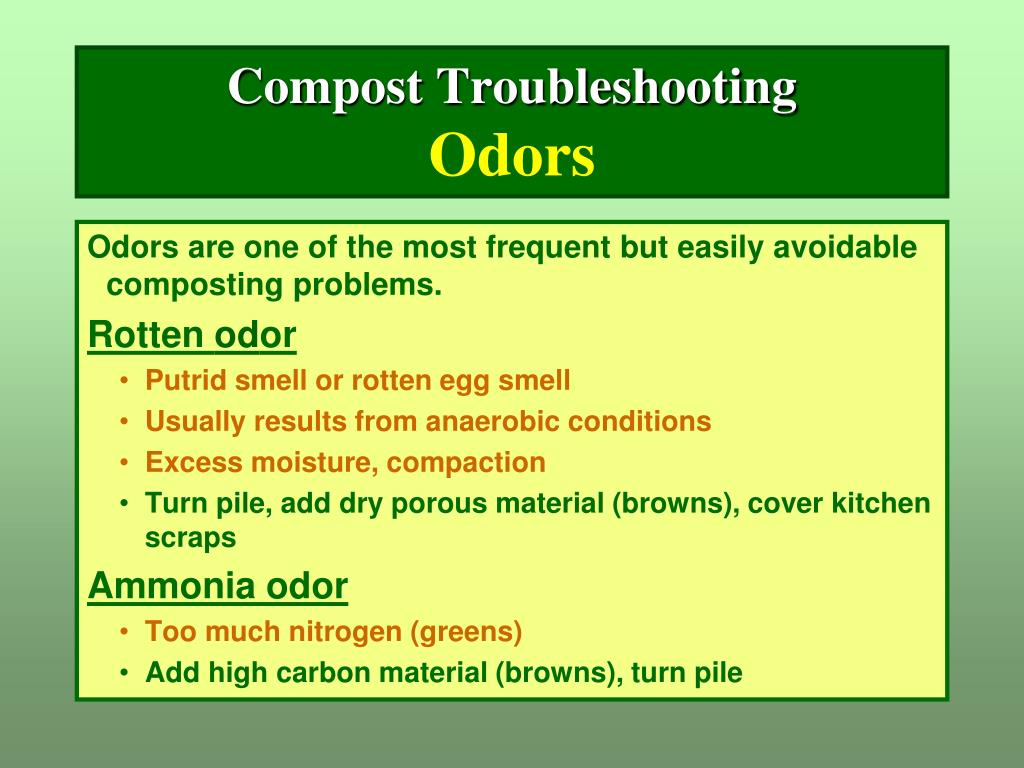 Compost Troubleshooting
Odors

Odors are one of the most frequent but easily avoidable composting problems.

Rotten odor
• Putrid smell or rotten egg smell
• Usually results from anaerobic conditions
• Excess moisture, compaction
• Turn pile, add dry porous material (browns), cover kitchen scraps

Ammonia odor
• Too much nitrogen (greens)
• Add high carbon material (browns), turn pile